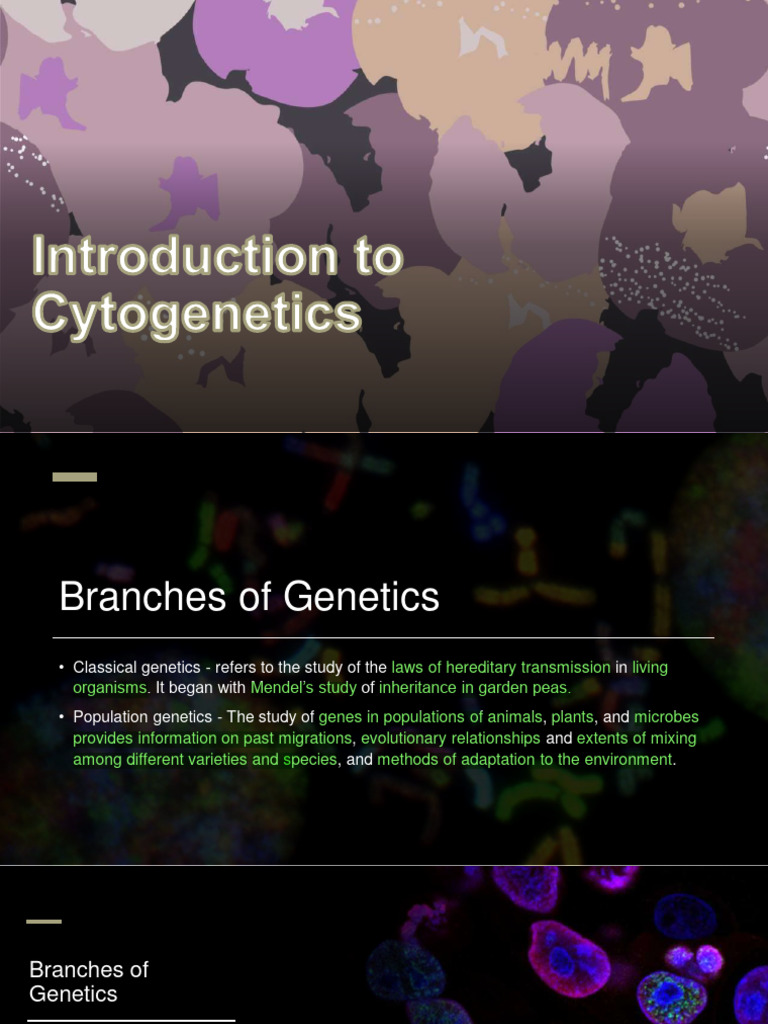 Introduction to Cytogenetics

Branches of Genetics

• Classical genetics - refers to the study of the laws of hereditary transmission in living organisms. It began with Mendel's study of inheritance in garden peas.

• Population genetics - The study of genes in populations of animals, plants, and microbes provides information on past migrations, evolutionary relationships and extents of mixing among different varieties and species, and methods of adaptation to the environment.

Branches of Genetics